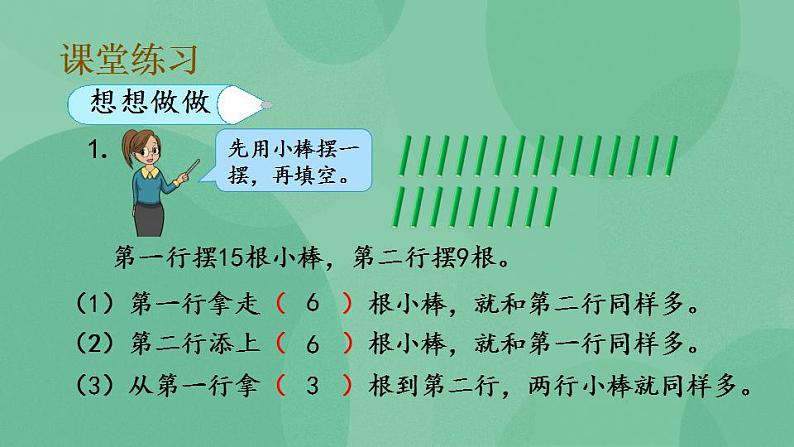 课堂练习

想想做做

1.

先用小棒摆一摆，再填空。

第一行摆15根小棒，第二行摆9根。

（1）第一行拿走（ 6 ）根小棒，就和第二行同样多。

（2）第二行添上（ 6 ）根小棒，就和第一行同样多。

（3）从第一行拿（ 3 ）根到第二行，两行小棒就同样多。